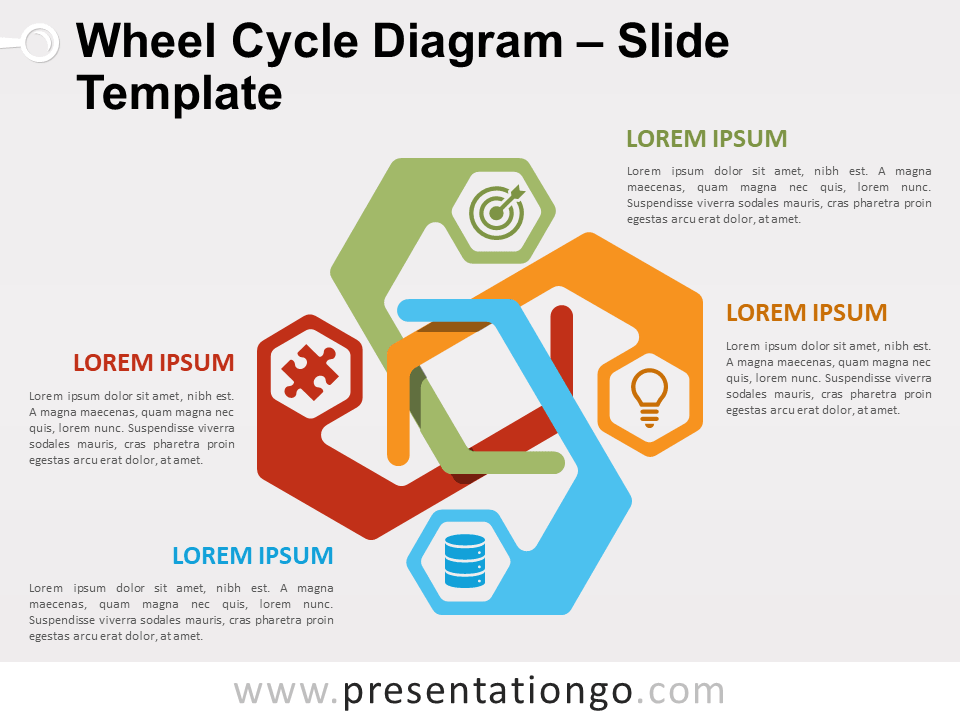 Wheel Cycle Diagram – Slide Template

LOREM IPSUM

Lorem ipsum dolor sit amet, nibh est. A magna maecenas, quam magna nec quis, lorem nunc. Suspendisse viverra sodales mauris, cras pharetra proin egestas arcu erat dolor, at amet.

LOREM IPSUM

Lorem ipsum dolor sit amet, nibh est. A magna maecenas, quam magna nec quis, lorem nunc. Suspendisse viverra sodales mauris, cras pharetra proin egestas arcu erat dolor, at amet.

LOREM IPSUM

Lorem ipsum dolor sit amet, nibh est. A magna maecenas, quam magna nec quis, lorem nunc. Suspendisse viverra sodales mauris, cras pharetra proin egestas arcu erat dolor, at amet.

LOREM IPSUM

Lorem ipsum dolor sit amet, nibh est. A magna maecenas, quam magna nec quis, lorem nunc. Suspendisse viverra sodales mauris, cras pharetra proin egestas arcu erat dolor, at amet.

www.presentationgo.com